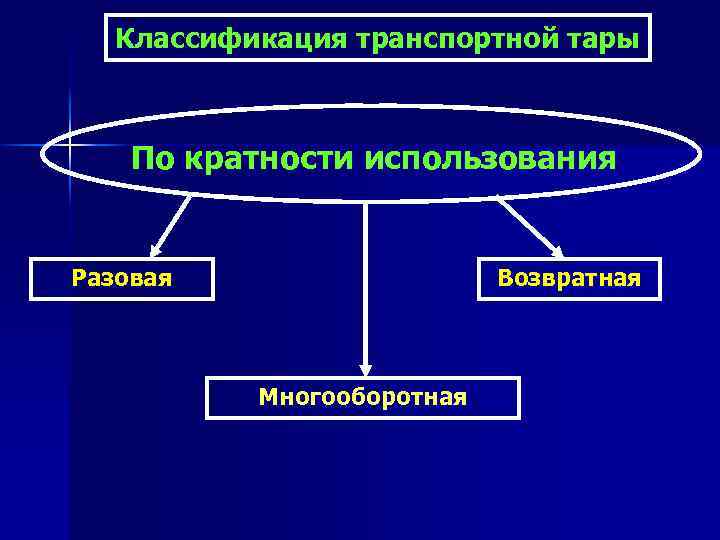 Классификация транспортной тары

По кратности использования

Разовая

Возвратная

Многооборотная